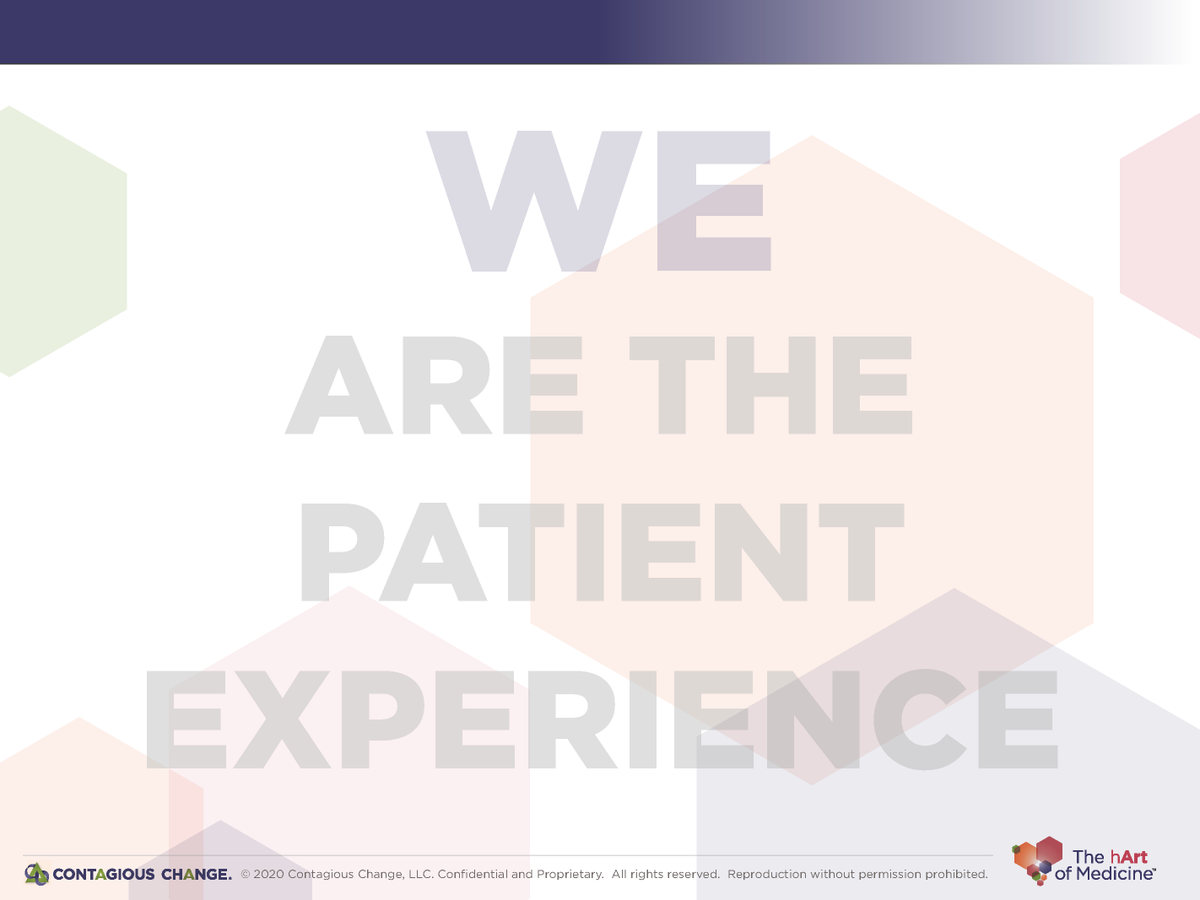 WE

ARE THE PATIENT EXPERIENCE

CONTAGIOUS CHANGE. © 2020 Contagious Change, LLC. Confidential and Proprietary. All rights reserved. Reproduction without permission prohibited.

The hArt of Medicine™